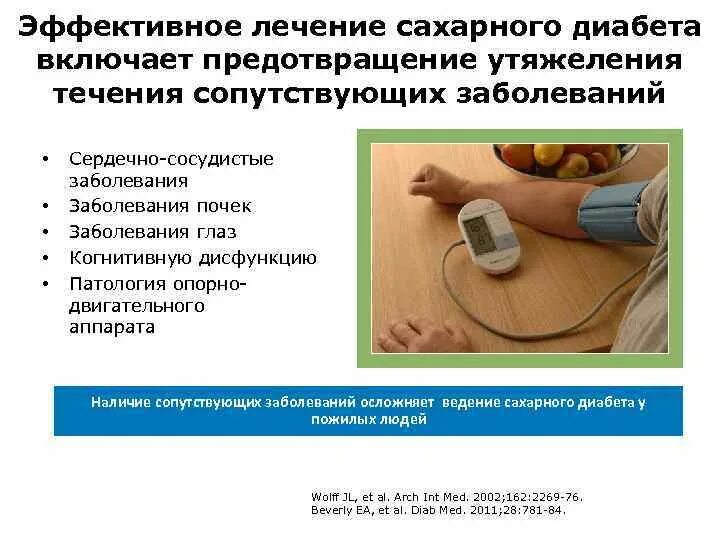 Эффективное лечение сахарного диабета включает предотвращение утяжеления течения сопутствующих заболеваний

• Сердечно-сосудистые заболевания
• Заболевания почек
• Заболевания глаз
• Когнитивную дисфункцию
• Патология опорно-двигательного аппарата

Наличие сопутствующих заболеваний осложняет ведение сахарного диабета у пожилых людей

Wolff JL, et al. Arch Int Med. 2002;162:2269-76.
Beverly EA, et al. Diab Med. 2011;28:781-84.